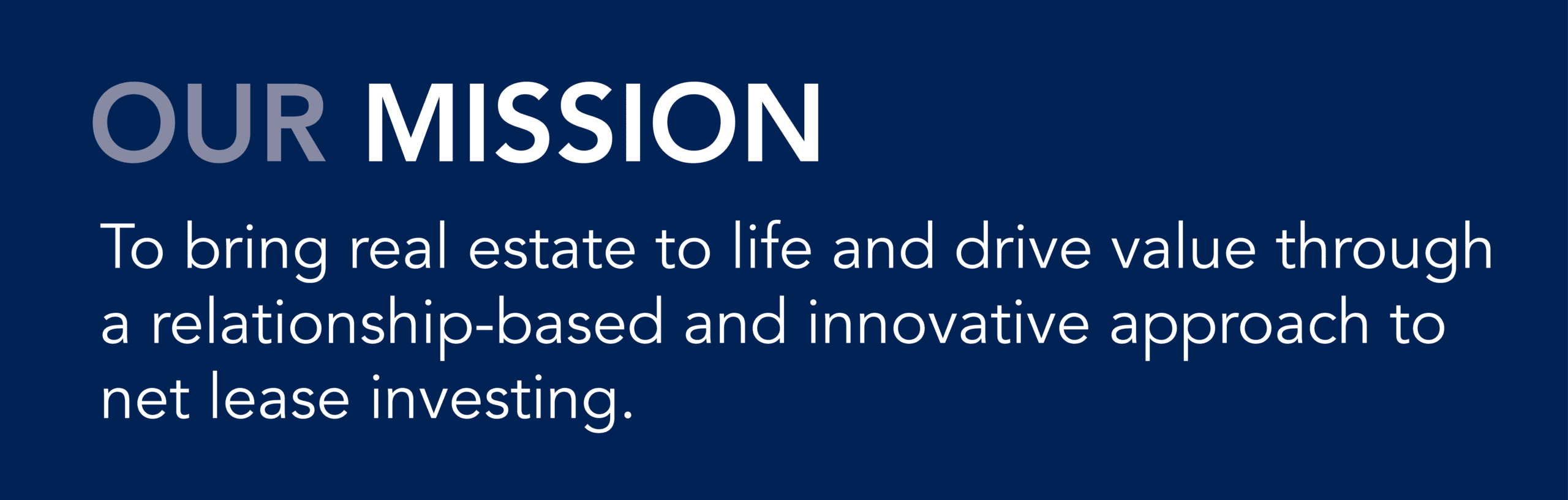 OUR MISSION

To bring real estate to life and drive value through a relationship-based and innovative approach to net lease investing.